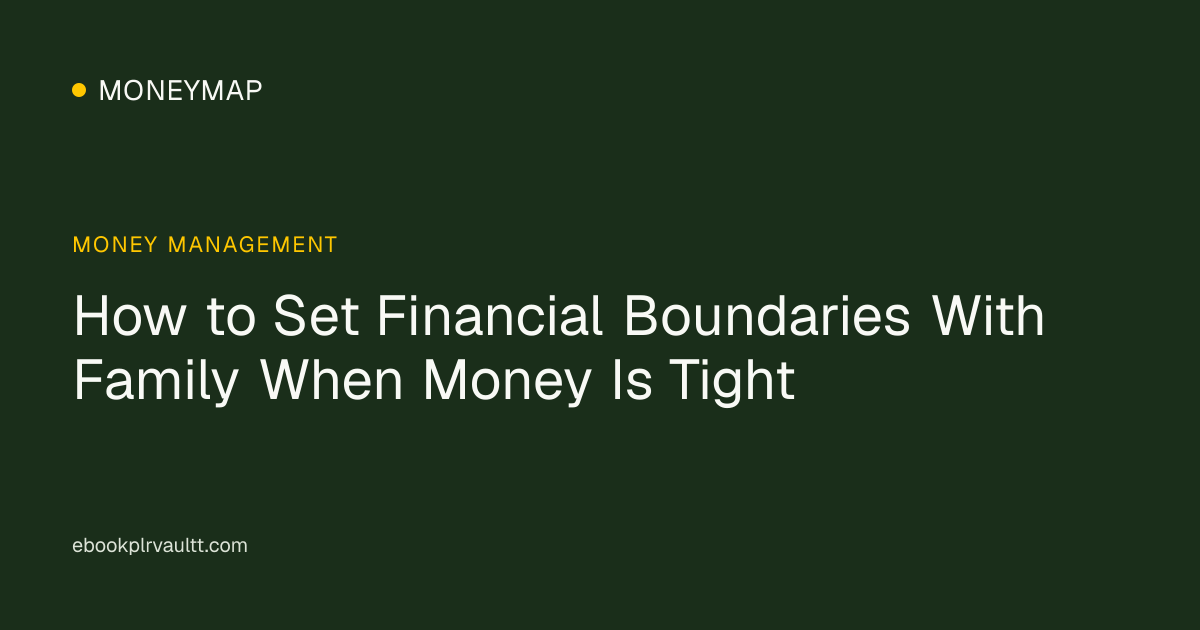 MONEYMAP

MONEY MANAGEMENT

How to Set Financial Boundaries With Family When Money Is Tight

ebookplrvaultt.com